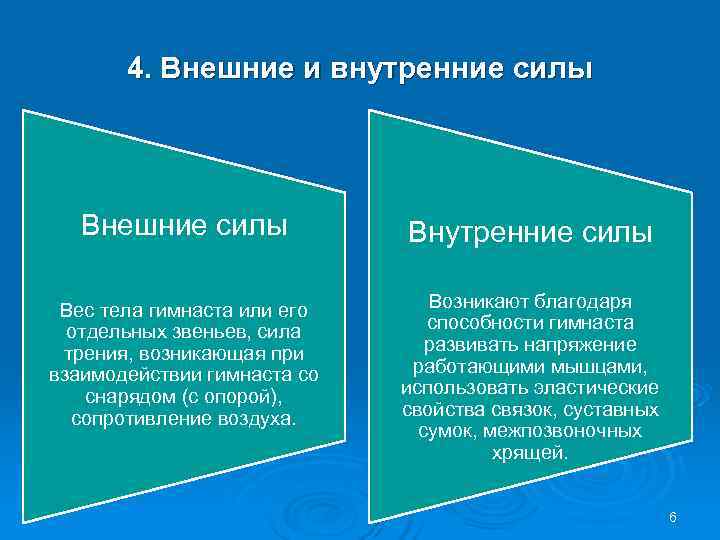 4. Внешние и внутренние силы

Внешние силы

Вес тела гимнаста или его отдельных звеньев, сила трения, возникающая при взаимодействии гимнаста со снарядом (с опорой), сопротивление воздуха.

Внутренние силы

Возникают благодаря способности гимнаста развивать напряжение работающими мышцами, использовать эластические свойства связок, суставных сумок, межпозвоночных хрящей.

6